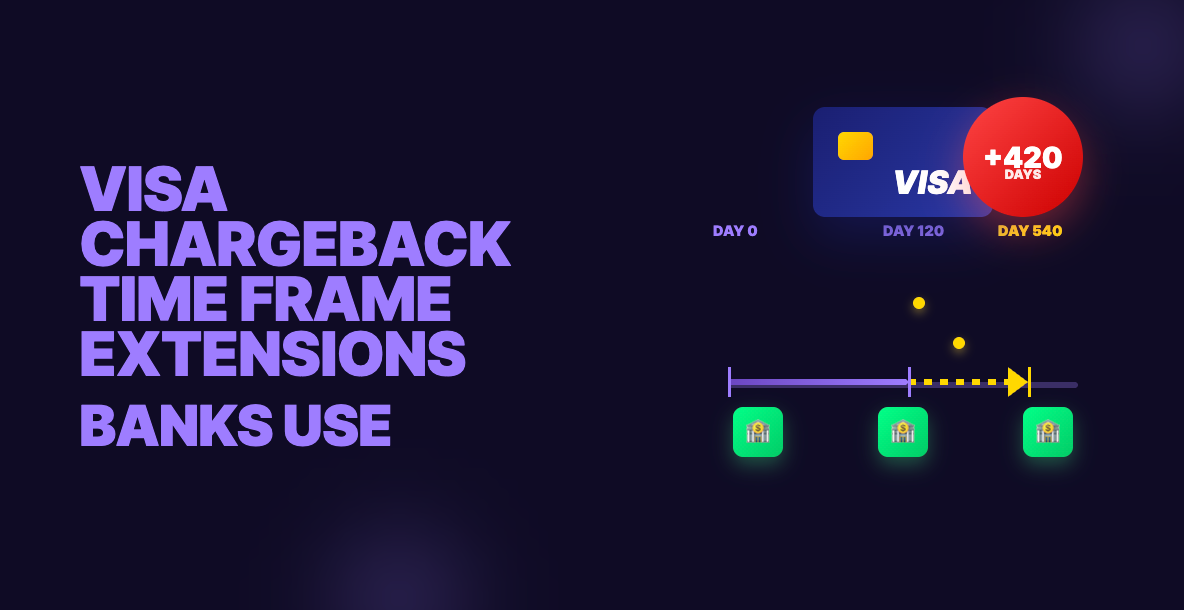 VISA CHARGEBACK TIME FRAME EXTENSIONS

BANKS USE

VISA

+420 DAYS

DAY 0

DAY 120

DAY 540